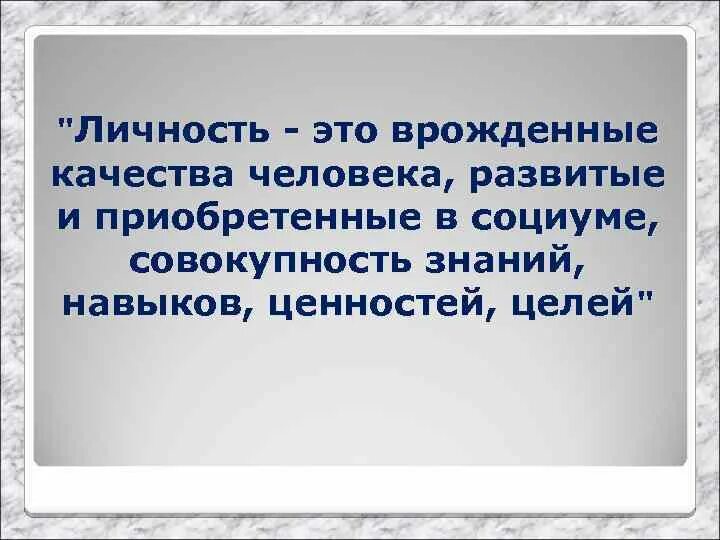 "Личность - это врожденные качества человека, развитые и приобретенные в социуме, совокупность знаний, навыков, ценностей, целей"